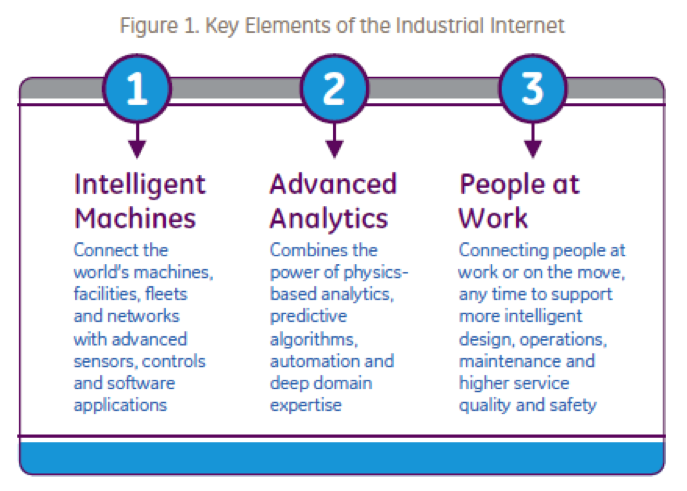 Figure 1. Key Elements of the Industrial Internet

1

Intelligent Machines

Connect the world's machines, facilities, fleets and networks with advanced sensors, controls and software applications

2

Advanced Analytics

Combines the power of physics-based analytics, predictive algorithms, automation and deep domain expertise

3

People at Work

Connecting people at work or on the move, any time to support more intelligent design, operations, maintenance and higher service quality and safety